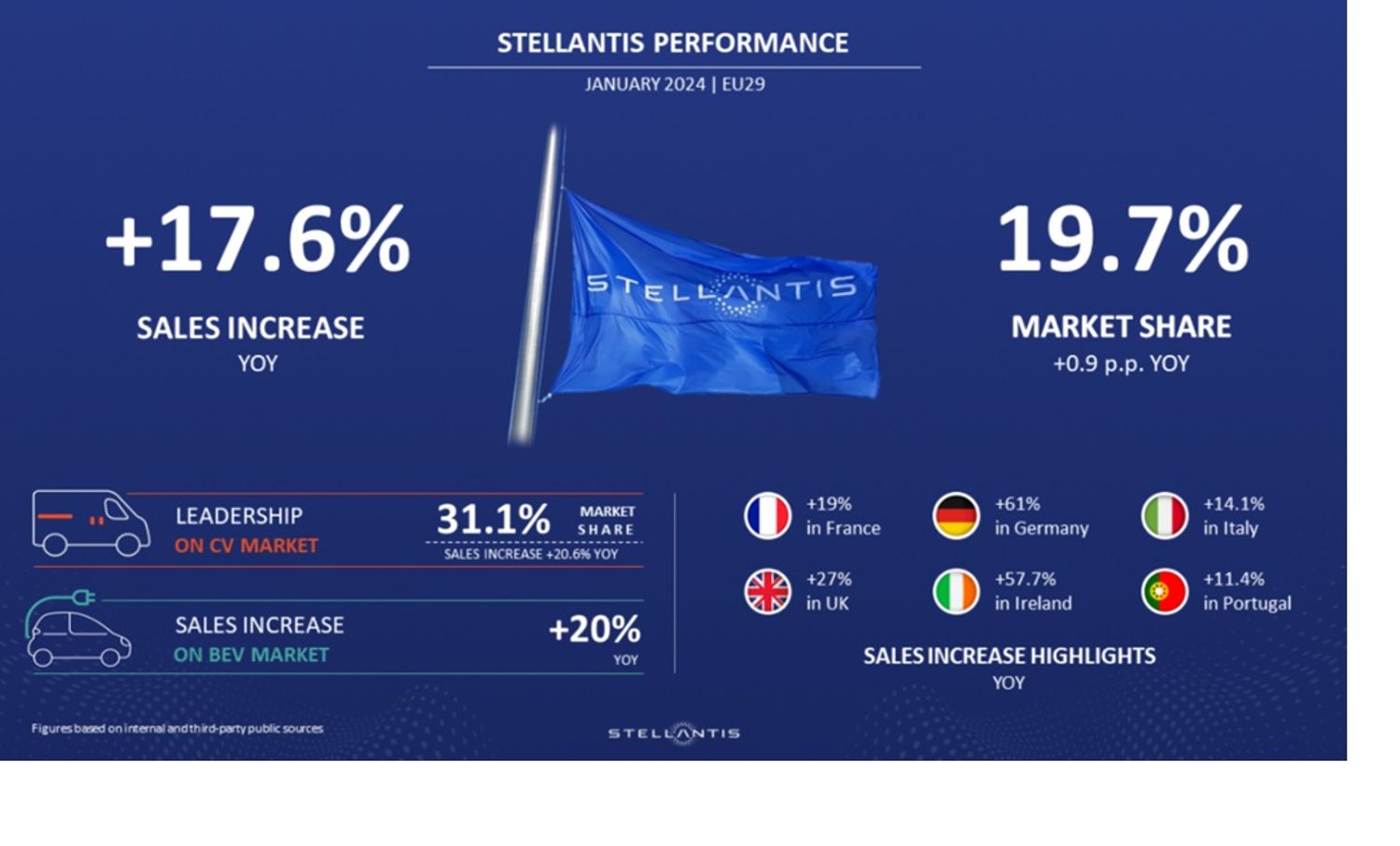 STELLANTIS PERFORMANCE

JANUARY 2024 | EU29

+17.6%

SALES INCREASE
YOY

STELLANTIS

19.7%

MARKET SHARE
+0.9 p.p. YOY

LEADERSHIP
ON CV MARKET

31.1% MARKET SHARE
SALES INCREASE +20.6% YOY

SALES INCREASE
ON BEV MARKET

+20%
YOY

+19%
in France

+61%
in Germany

+14.1%
in Italy

+27%
in UK

+57.7%
in Ireland

+11.4%
in Portugal

SALES INCREASE HIGHLIGHTS
YOY

Figures based on internal and third-party public sources

STELLANTIS